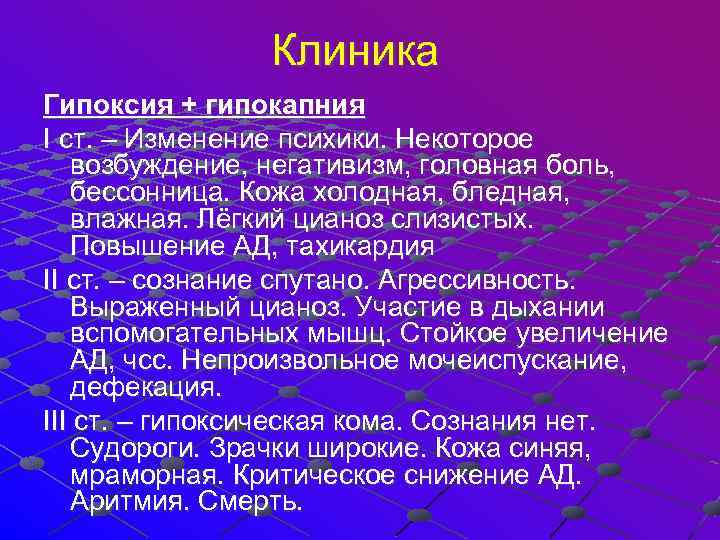 Клиника

Гипоксия + гипокапния

I ст. – Изменение психики. Некоторое возбуждение, негативизм, головная боль, бессонница. Кожа холодная, бледная, влажная. Лёгкий цианоз слизистых. Повышение АД, тахикардия

II ст. – сознание спутано. Агрессивность. Выраженный цианоз. Участие в дыхании вспомогательных мышц. Стойкое увеличение АД, чсс. Непроизвольное мочеиспускание, дефекация.

III ст. – гипоксическая кома. Сознания нет. Судороги. Зрачки широкие. Кожа синяя, мраморная. Критическое снижение АД. Аритмия. Смерть.